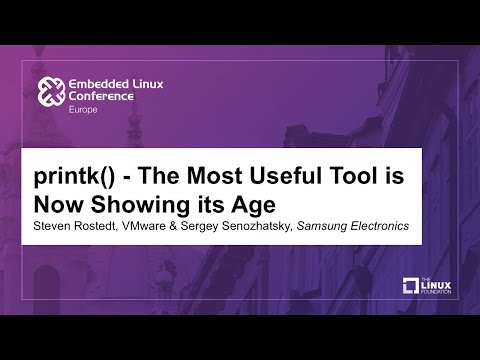 Embedded Linux Conference
Europe

printk() - The Most Useful Tool is Now Showing its Age
Steven Rostedt, VMware & Sergey Senozhatsky, Samsung Electronics

THE LINUX FOUNDATION